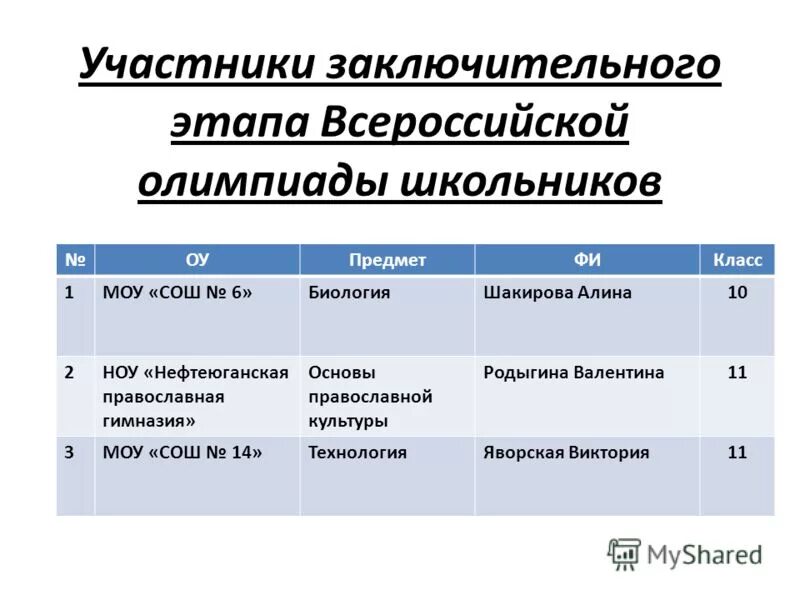 Участники заключительного этапа Всероссийской олимпиады школьников

| № | ОУ | Предмет | ФИ | Класс |
|---|---|---|---|---|
| 1 | МОУ «СОШ № 6» | Биология | Шакирова Алина | 10 |
| 2 | НОУ «Нефтеюганская православная гимназия» | Основы православной культуры | Родыгина Валентина | 11 |
| 3 | МОУ «СОШ № 14» | Технология | Яворская Виктория | 11 |

MyShared